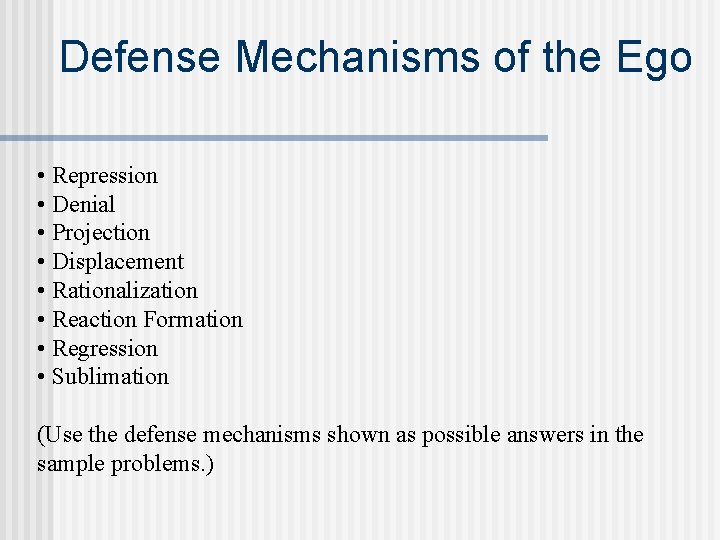 Defense Mechanisms of the Ego

• Repression
• Denial
• Projection
• Displacement
• Rationalization
• Reaction Formation
• Regression
• Sublimation

(Use the defense mechanisms shown as possible answers in the sample problems.)